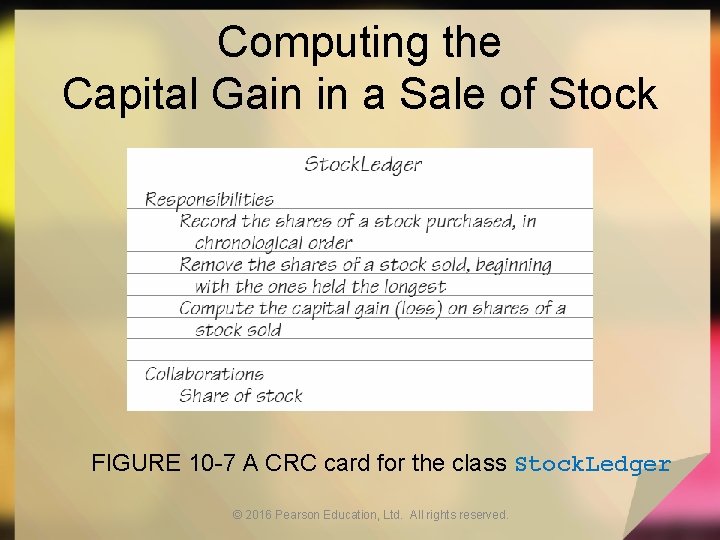 Computing the Capital Gain in a Sale of Stock

StockLedger

Responsibilities

Record the shares of a stock purchased, in chronological order

Remove the shares of a stock sold, beginning with the ones held the longest

Compute the capital gain (loss) on shares of a stock sold

Collaborations

Share of stock

FIGURE 10-7 A CRC card for the class StockLedger

© 2016 Pearson Education, Ltd. All rights reserved.